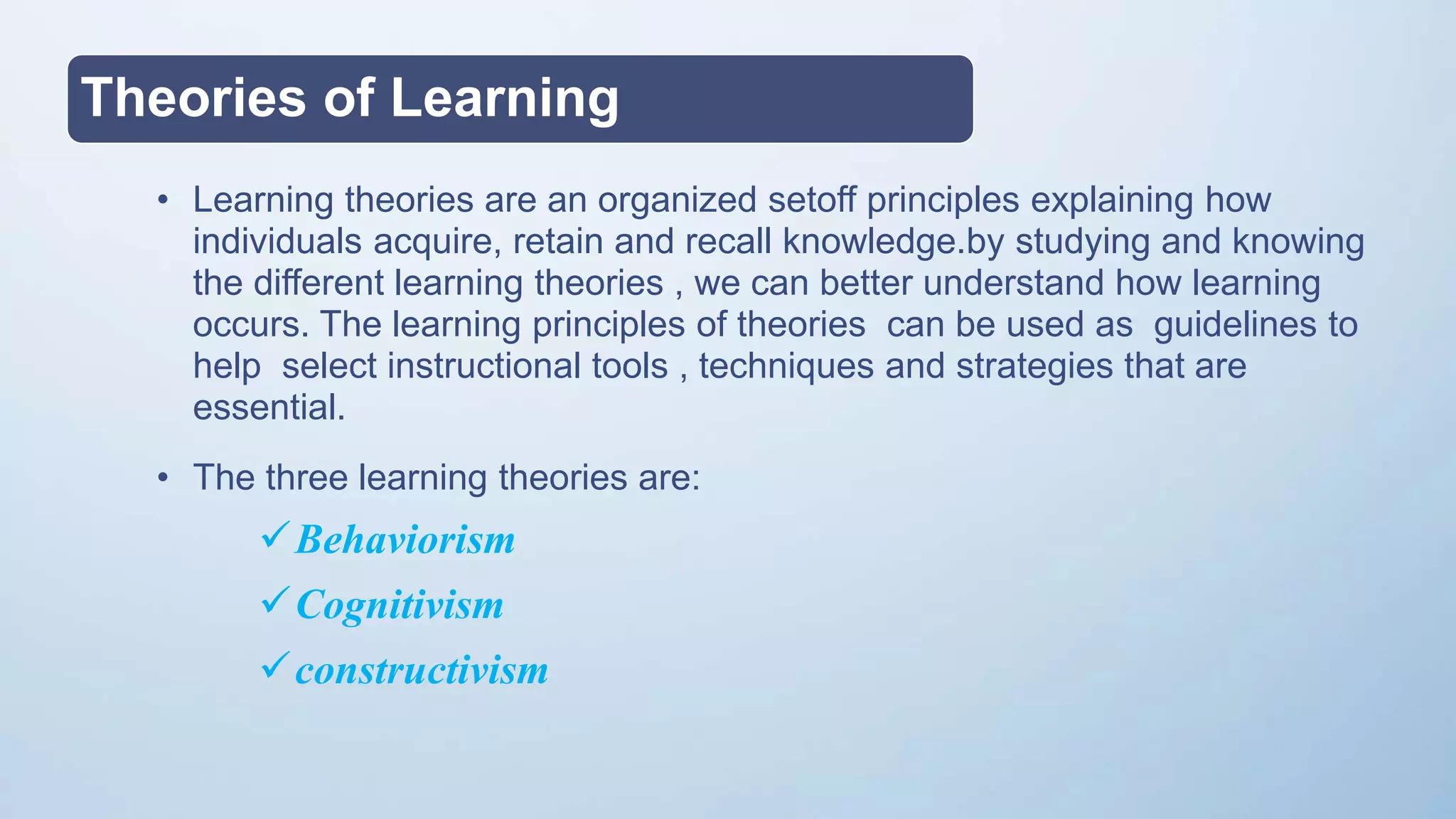 Theories of Learning

• Learning theories are an organized setoff principles explaining how individuals acquire, retain and recall knowledge.by studying and knowing the different learning theories , we can better understand how learning occurs. The learning principles of theories can be used as guidelines to help select instructional tools , techniques and strategies that are essential.

• The three learning theories are:

✓ Behaviorism

✓ Cognitivism

✓ constructivism